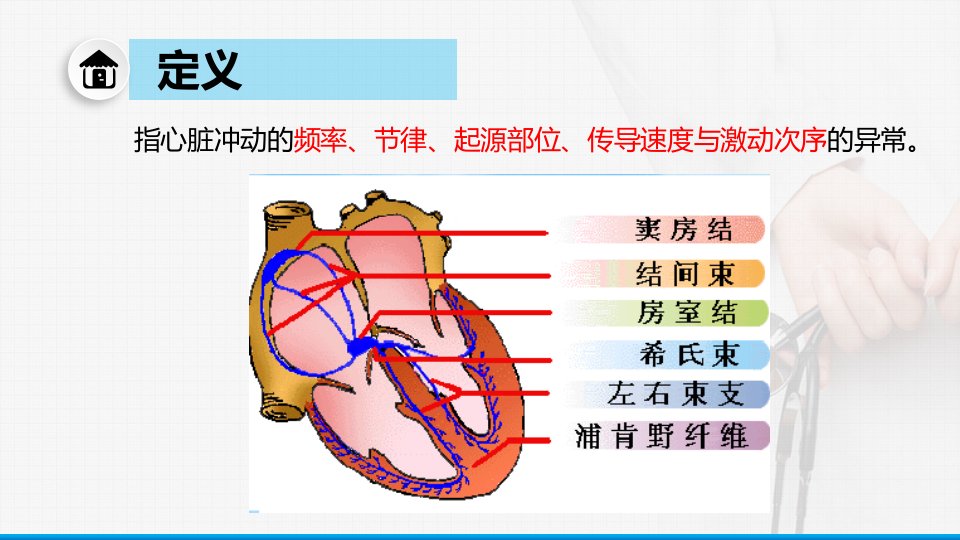 定义

指心脏冲动的频率、节律、起源部位、传导速度与激动次序的异常。

窦房结

结间束

房室结

希氏束

左右束支

浦肯野纤维